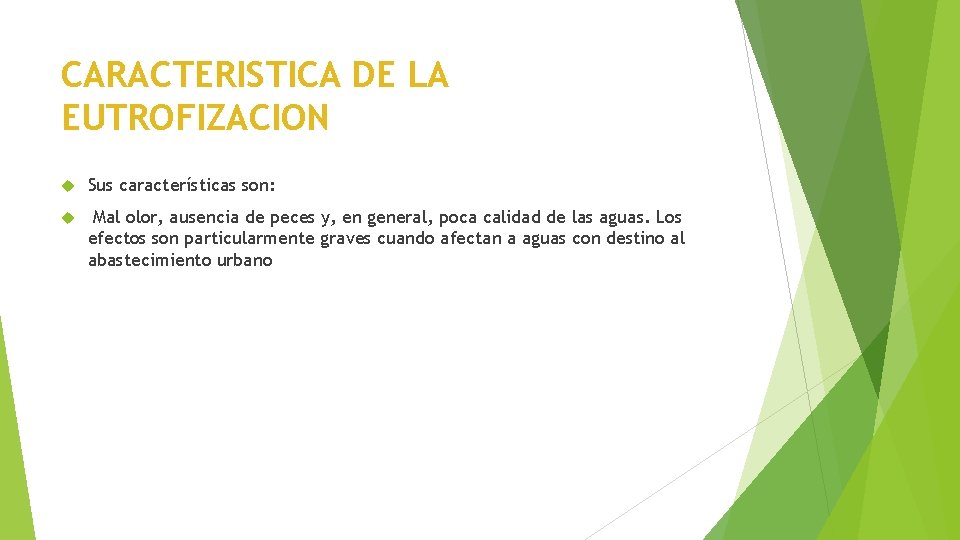 CARACTERISTICA DE LA EUTROFIZACION

Sus características son:

Mal olor, ausencia de peces y, en general, poca calidad de las aguas. Los efectos son particularmente graves cuando afectan a aguas con destino al abastecimiento urbano